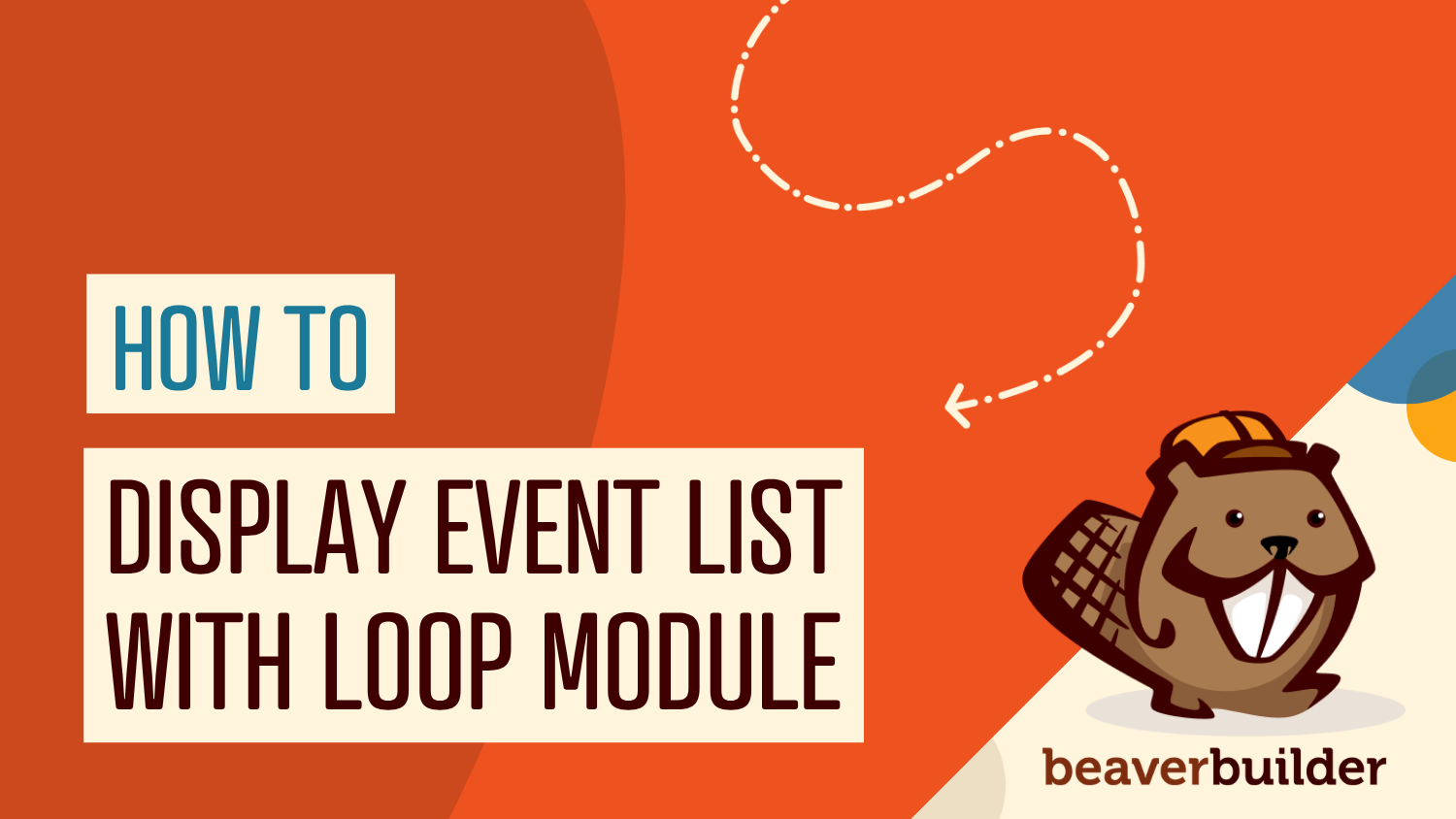 HOW TO

DISPLAY EVENT LIST WITH LOOP MODULE

beaverbuilder